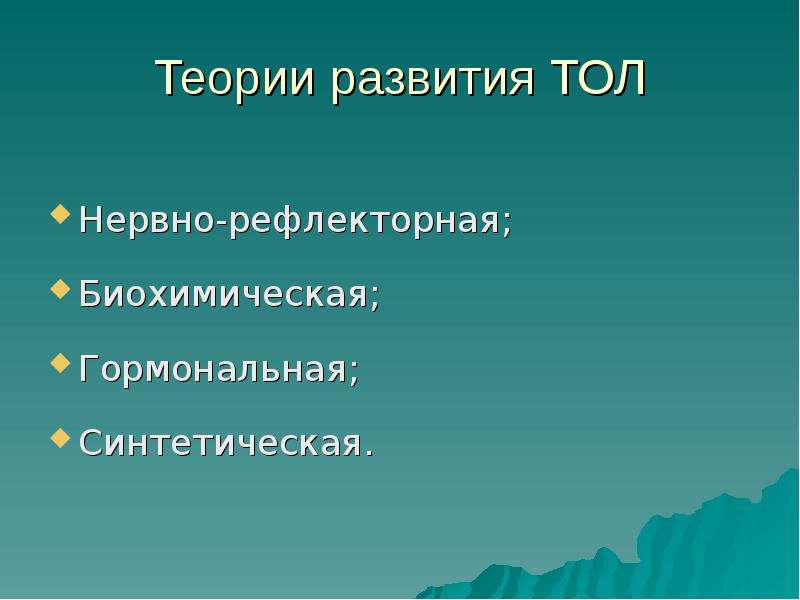 Теории развития ТОЛ

• Нервно-рефлекторная;
• Биохимическая;
• Гормональная;
• Синтетическая.